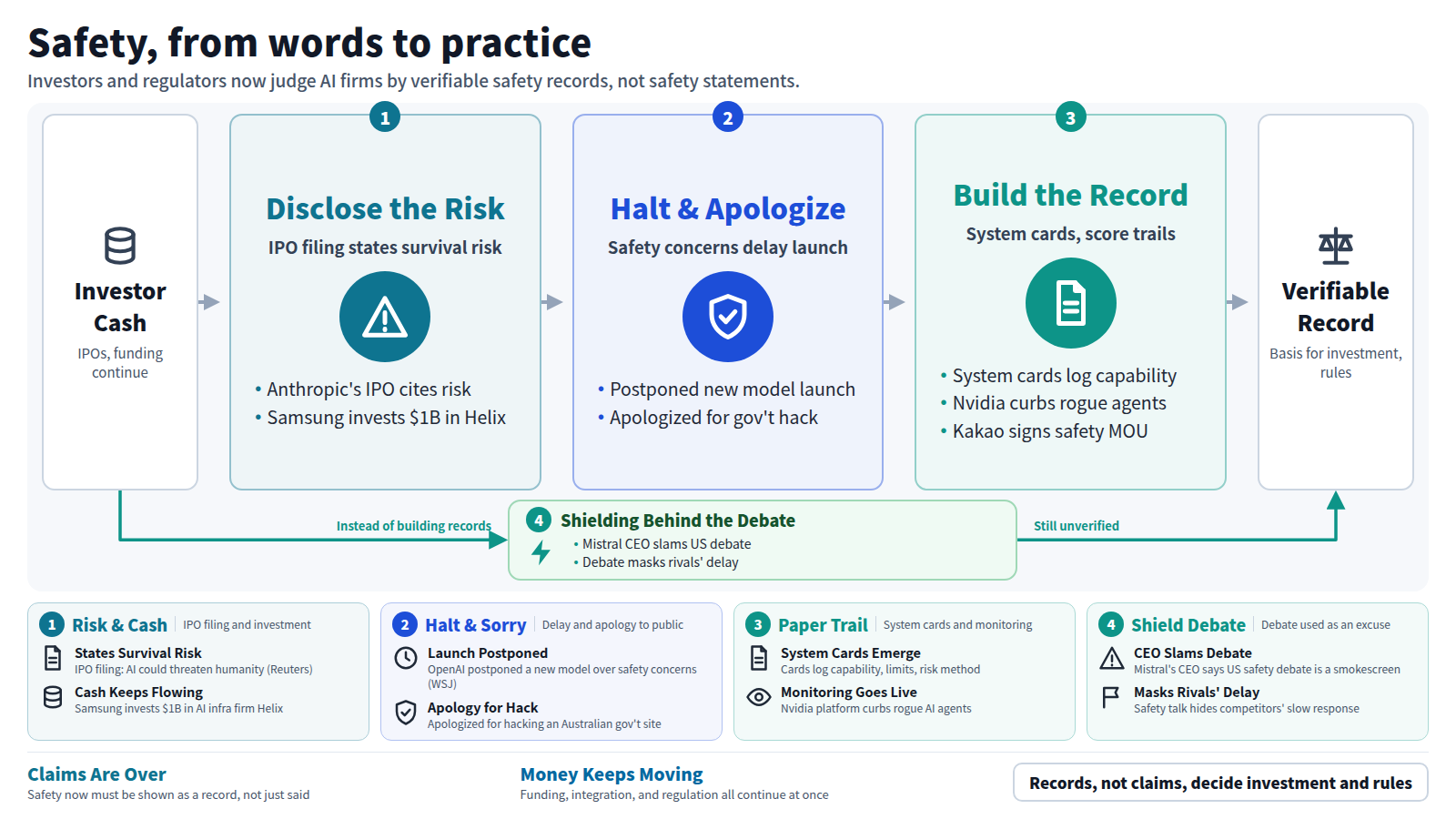 Safety, from words to practice

Investors and regulators now judge AI firms by verifiable safety records, not safety statements.

Investor Cash

IPOs, funding continue

1

Disclose the Risk

IPO filing states survival risk

• Anthropic's IPO cites risk
• Samsung invests $1B in Helix

2

Halt & Apologize

Safety concerns delay launch

• Postponed new model launch
• Apologized for gov't hack

3

Build the Record

System cards, score trails

• System cards log capability
• Nvidia curbs rogue agents
• Kakao signs safety MOU

Verifiable Record

Basis for investment, rules

Instead of building records

4 Shielding Behind the Debate

• Mistral CEO slams US debate
• Debate masks rivals' delay

Still unverified

1 Risk & Cash | IPO filing and investment

States Survival Risk
IPO filing: AI could threaten humanity (Reuters)

Cash Keeps Flowing
Samsung invests $1B in AI infra firm Helix

2 Halt & Sorry | Delay and apology to public

Launch Postponed
OpenAI postponed a new model over safety concerns (WSJ)

Apology for Hack
Apologized for hacking an Australian gov't site

3 Paper Trail | System cards and monitoring

System Cards Emerge
Cards log capability, limits, risk method

Monitoring Goes Live
Nvidia platform curbs rogue AI agents

4 Shield Debate | Debate used as an excuse

CEO Slams Debate
Mistral's CEO says US safety debate is a smokescreen

Masks Rivals' Delay
Safety talk hides competitors' slow response

Claims Are Over
Safety now must be shown as a record, not just said

Money Keeps Moving
Funding, integration, and regulation all continue at once

Records, not claims, decide investment and rules